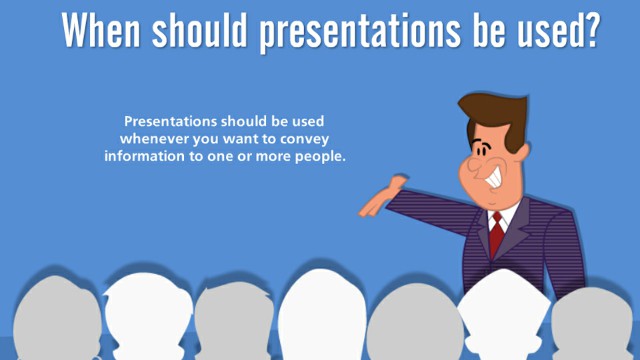 When should presentations be used?

Presentations should be used whenever you want to convey information to one or more people.